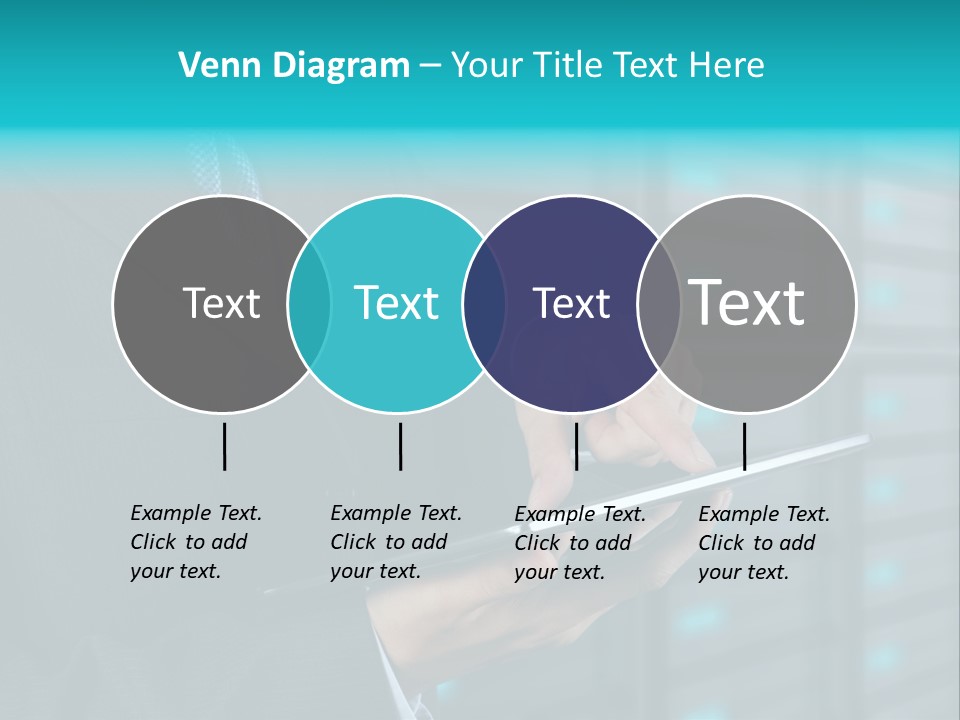 Venn Diagram – Your Title Text Here

Text

Text

Text

Text

Example Text. Click to add your text.

Example Text. Click to add your text.

Example Text. Click to add your text.

Example Text. Click to add your text.